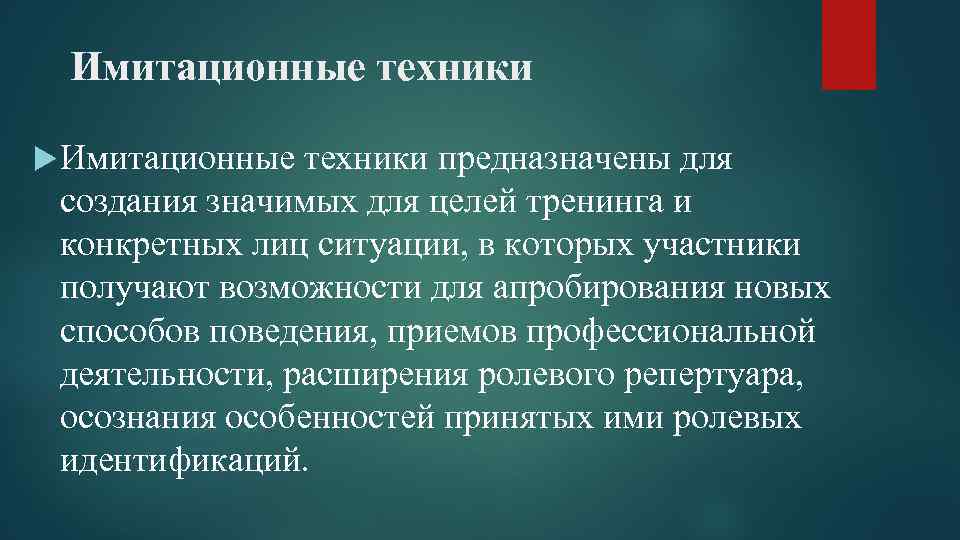 Имитационные техники

Имитационные техники предназначены для создания значимых для целей тренинга и конкретных лиц ситуации, в которых участники получают возможности для апробирования новых способов поведения, приемов профессиональной деятельности, расширения ролевого репертуара, осознания особенностей принятых ими ролевых идентификаций.